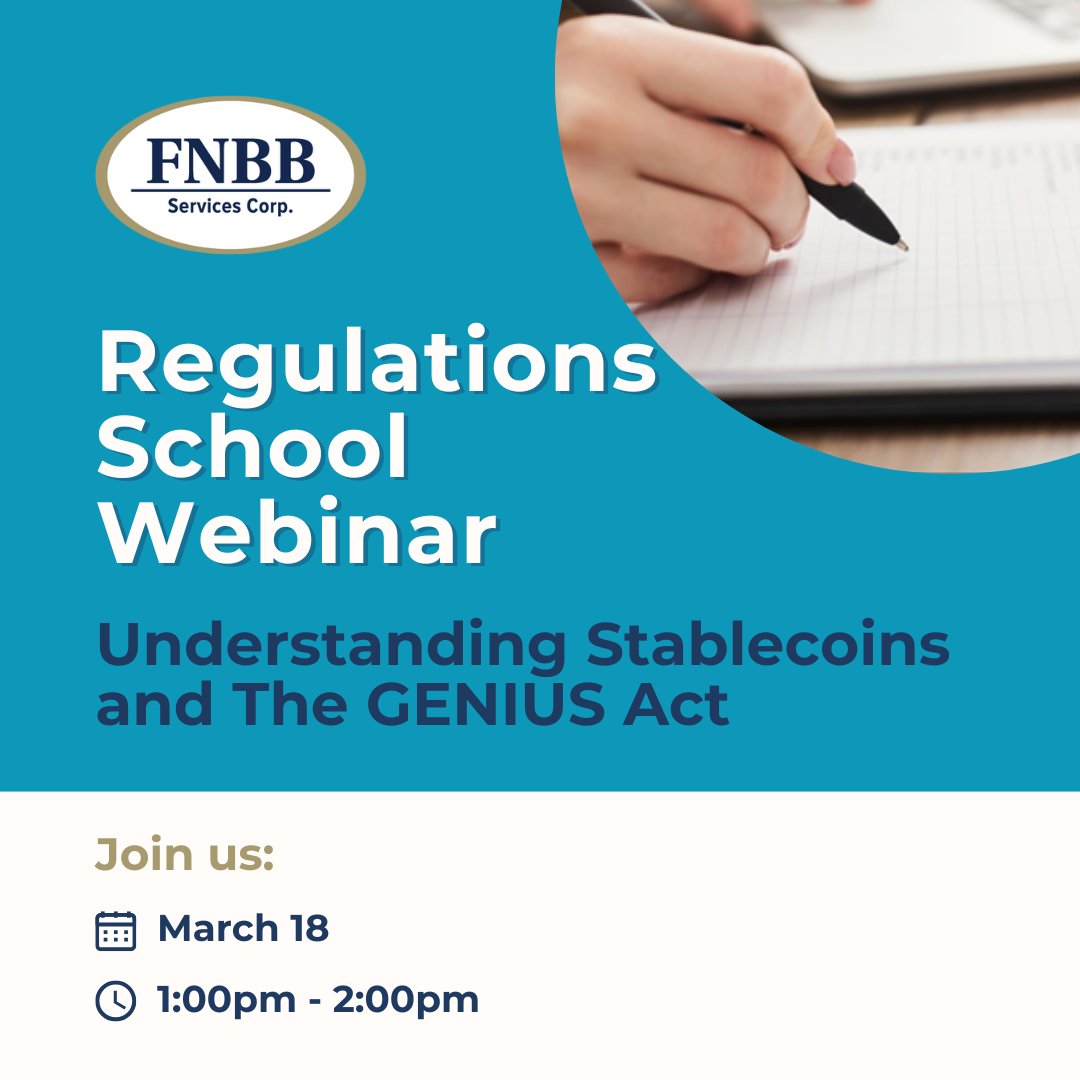 FNBB
Services Corp.

Regulations School Webinar

Understanding Stablecoins and The GENIUS Act

Join us:

March 18

1:00pm - 2:00pm